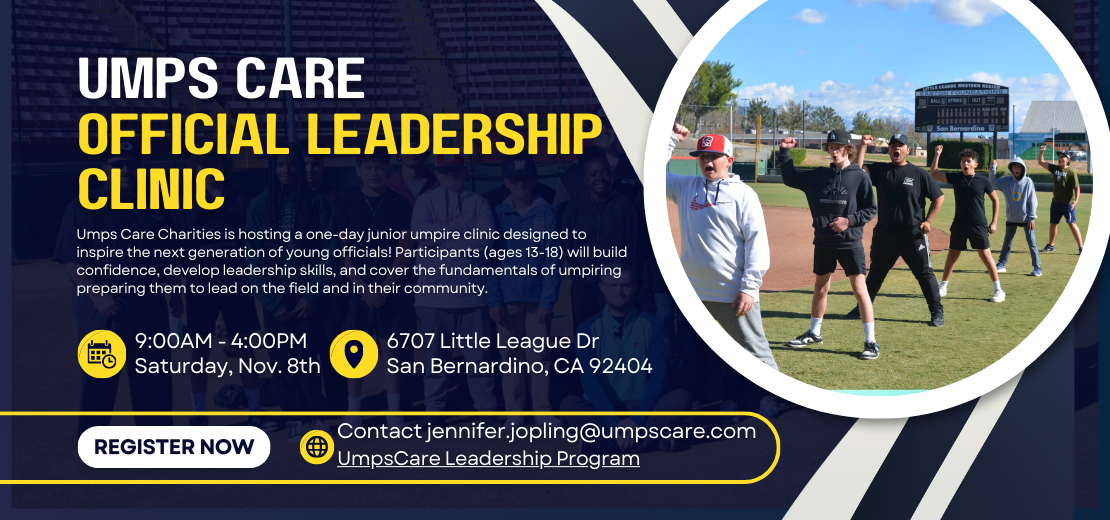 UMPS CARE
OFFICIAL LEADERSHIP CLINIC

Umps Care Charities is hosting a one-day junior umpire clinic designed to inspire the next generation of young officials! Participants (ages 13-18) will build confidence, develop leadership skills, and cover the fundamentals of umpiring preparing them to lead on the field and in their community.

9:00AM - 4:00PM
Saturday, Nov. 8th

6707 Little League Dr
San Bernardino, CA 92404

REGISTER NOW

Contact jennifer.jopling@umpscare.com
UmpsCare Leadership Program

LITTLE LEAGUE WESTERN REGION
BALL STRIKE OUT
San Bernardino